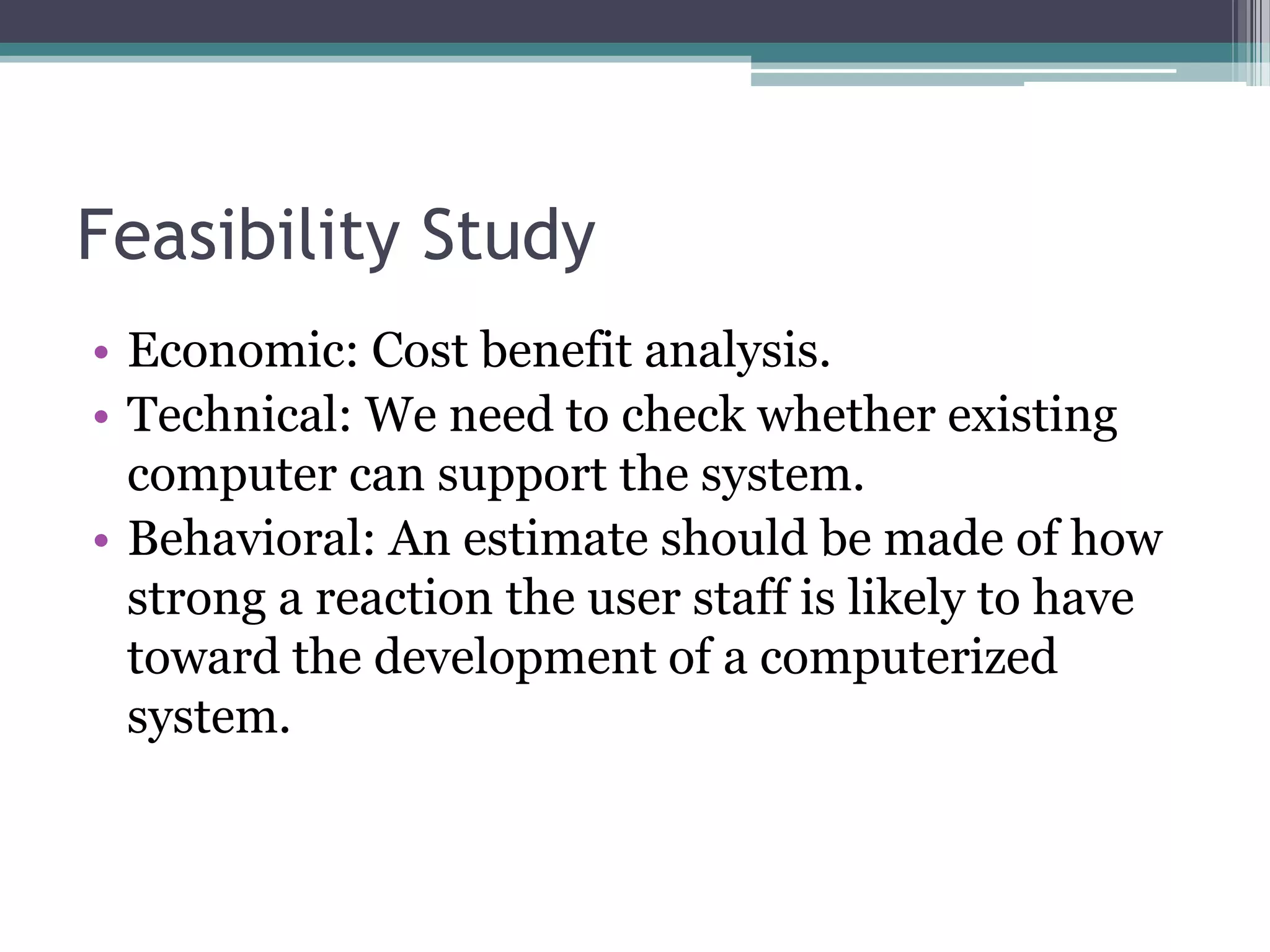 Feasibility Study

• Economic: Cost benefit analysis.
• Technical: We need to check whether existing computer can support the system.
• Behavioral: An estimate should be made of how strong a reaction the user staff is likely to have toward the development of a computerized system.